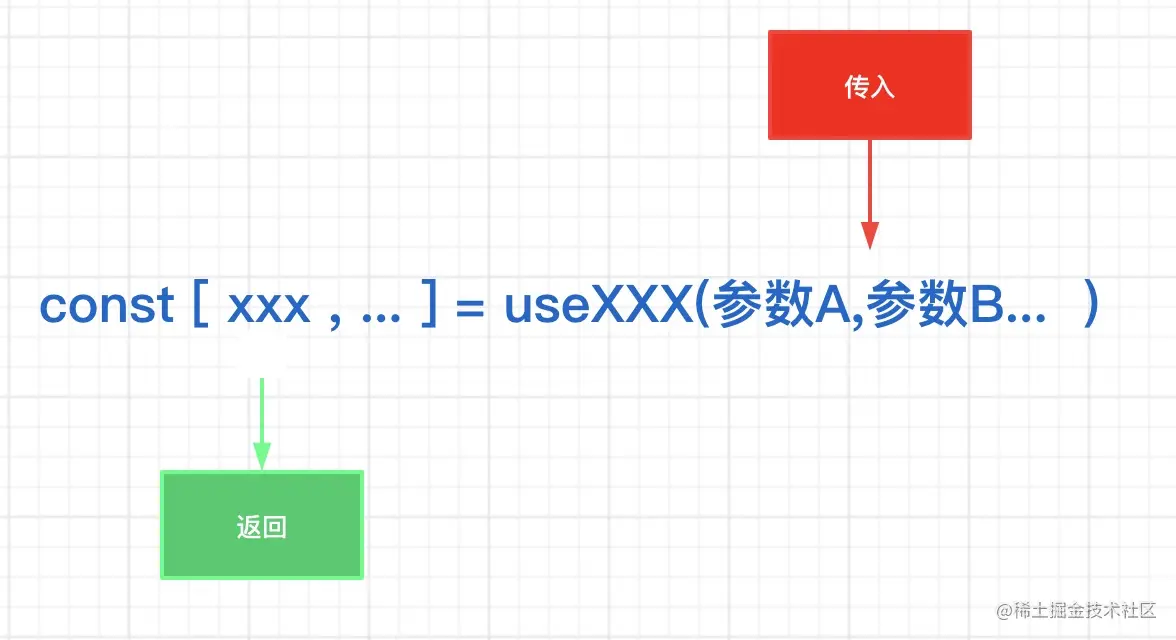 传入

const [ xxx , ... ] = useXXX(参数A,参数B... )

返回

@稀土掘金技术社区